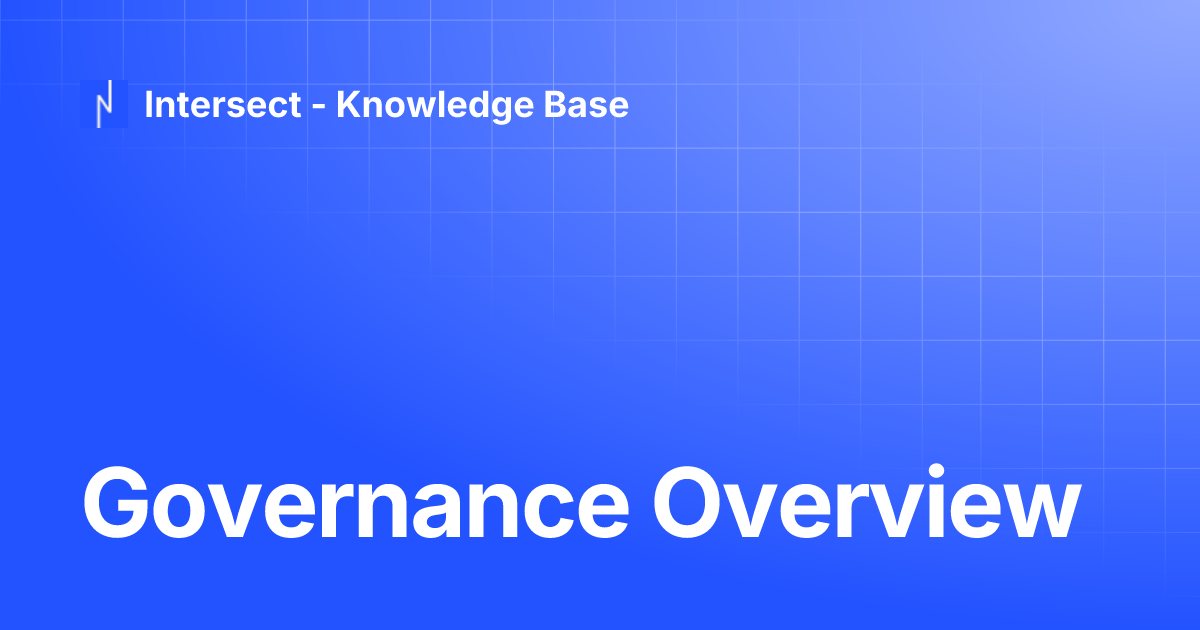 Intersect - Knowledge Base

Governance Overview